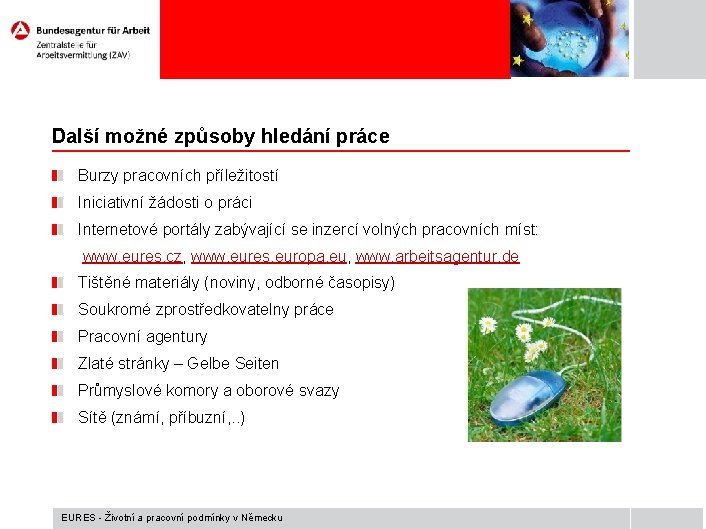 Bundesagentur für Arbeit
Zentralstelle für Arbeitsvermittlung (ZAV)

Další možné způsoby hledání práce

Burzy pracovních příležitostí
Iniciativní žádosti o práci
Internetové portály zabývající se inzercí volných pracovních míst: www.eures.cz, www.eures.europa.eu, www.arbeitsagentur.de
Tištěné materiály (noviny, odborné časopisy)
Soukromé zprostředkovatelny práce
Pracovní agentury
Zlaté stránky – Gelbe Seiten
Průmyslové komory a oborové svazy
Sítě (známí, příbuzní,..)

EURES - Životní a pracovní podmínky v Německu